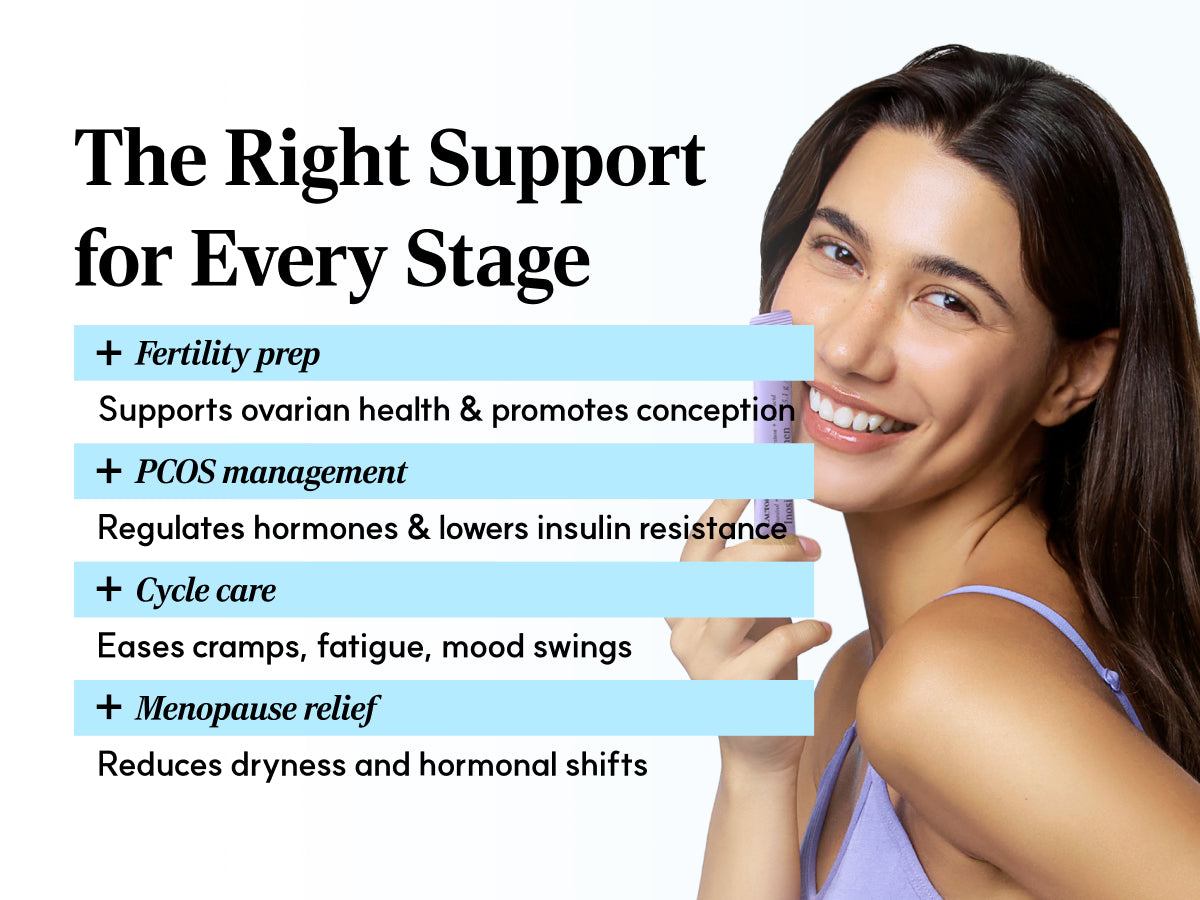 The Right Support for Every Stage

+ Fertility prep

Supports ovarian health & promotes conception

+ PCOS management

Regulates hormones & lowers insulin resistance

+ Cycle care

Eases cramps, fatigue, mood swings

+ Menopause relief

Reduces dryness and hormonal shifts